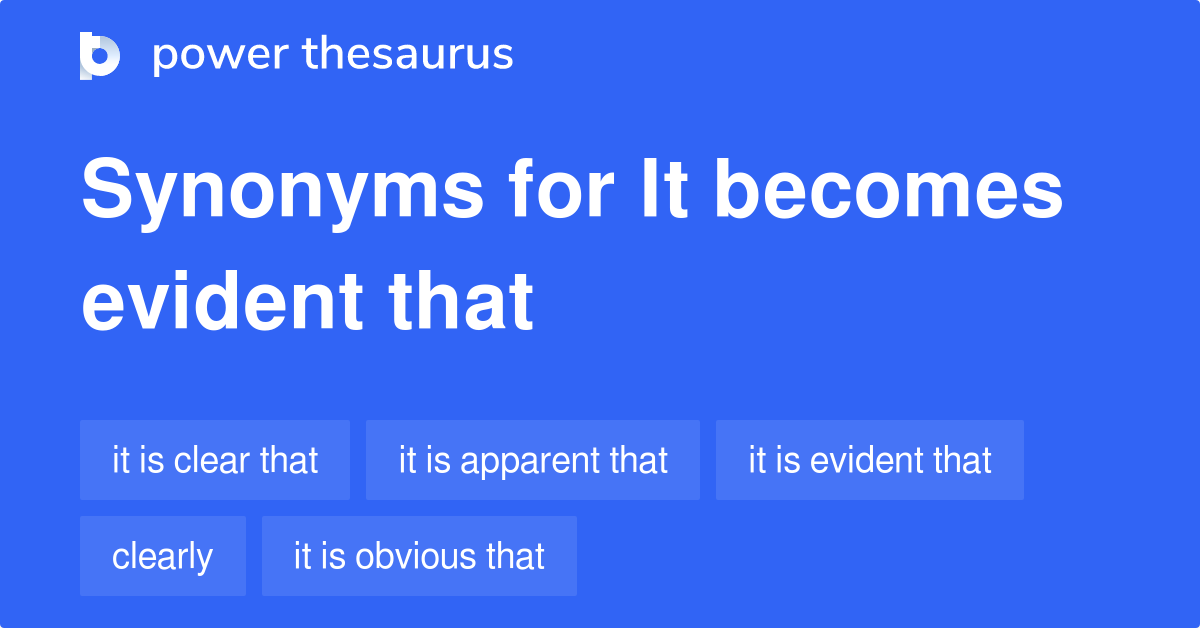 power thesaurus

Synonyms for It becomes evident that

it is clear that
it is apparent that
it is evident that
clearly
it is obvious that